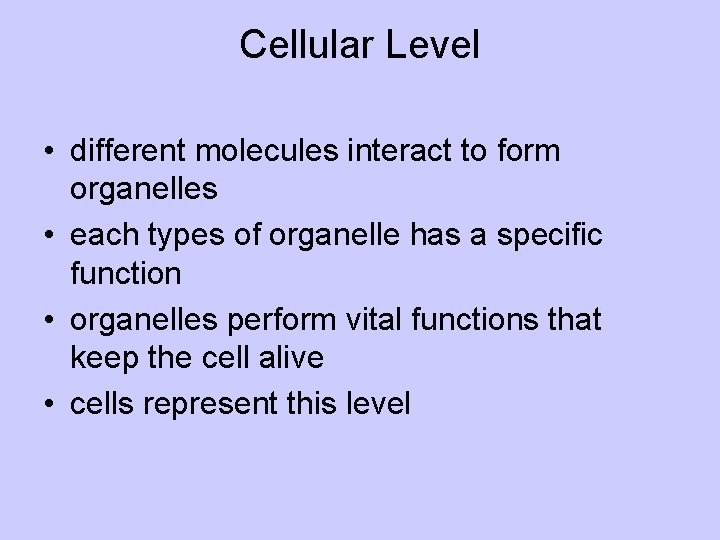 Cellular Level

• different molecules interact to form organelles
• each types of organelle has a specific function
• organelles perform vital functions that keep the cell alive
• cells represent this level